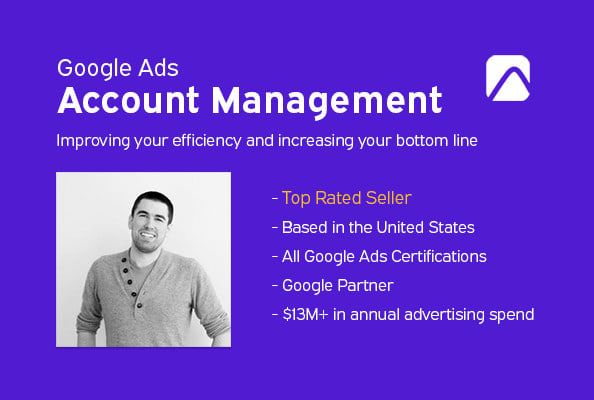 Google Ads
Account Management

Improving your efficiency and increasing your bottom line

- Top Rated Seller
- Based in the United States
- All Google Ads Certifications
- Google Partner
- \$13M+ in annual advertising spend